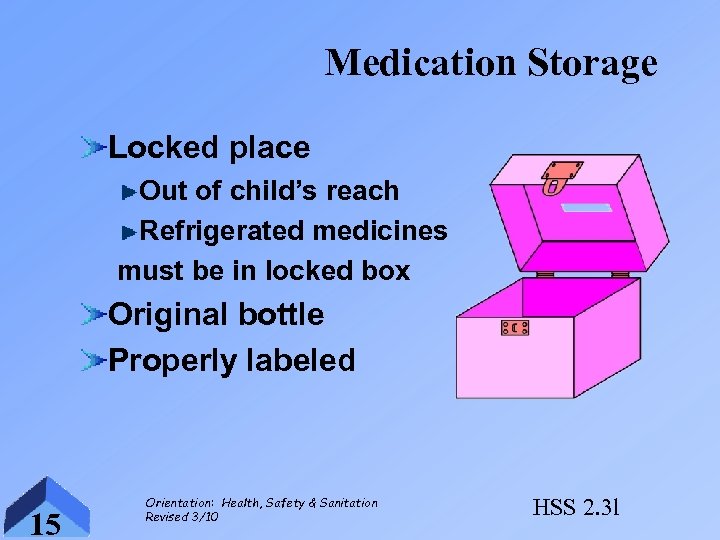 Medication Storage

Locked place

Out of child's reach

Refrigerated medicines must be in locked box

Original bottle

Properly labeled

15

Orientation: Health, Safety & Sanitation
Revised 3/10

HSS 2.31